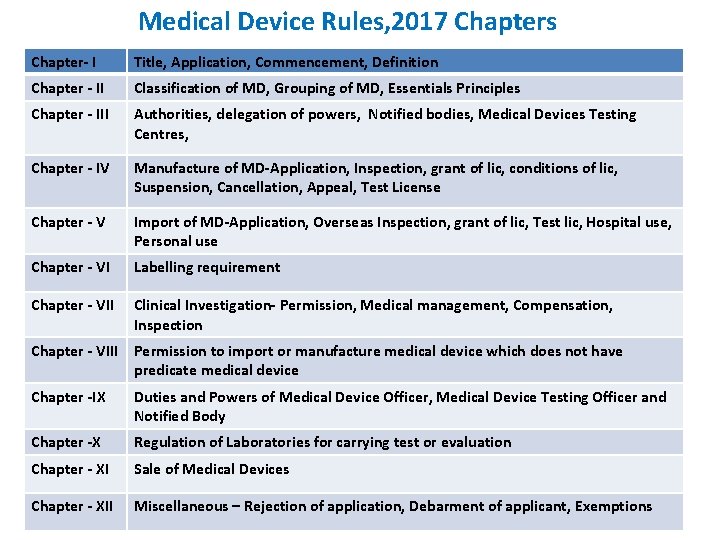 Medical Device Rules,2017 Chapters

| Chapter- I | Title, Application, Commencement, Definition |
|---|---|
| Chapter - II | Classification of MD, Grouping of MD, Essentials Principles |
| Chapter - III | Authorities, delegation of powers, Notified bodies, Medical Devices Testing Centres, |
| Chapter - IV | Manufacture of MD-Application, Inspection, grant of lic, conditions of lic, Suspension, Cancellation, Appeal, Test License |
| Chapter - V | Import of MD-Application, Overseas Inspection, grant of lic, Test lic, Hospital use, Personal use |
| Chapter - VI | Labelling requirement |
| Chapter - VII | Clinical Investigation- Permission, Medical management, Compensation, Inspection |
| Chapter - VIII | Permission to import or manufacture medical device which does not have predicate medical device |
| Chapter -IX | Duties and Powers of Medical Device Officer, Medical Device Testing Officer and Notified Body |
| Chapter -X | Regulation of Laboratories for carrying test or evaluation |
| Chapter - XI | Sale of Medical Devices |
| Chapter - XII | Miscellaneous – Rejection of application, Debarment of applicant, Exemptions |